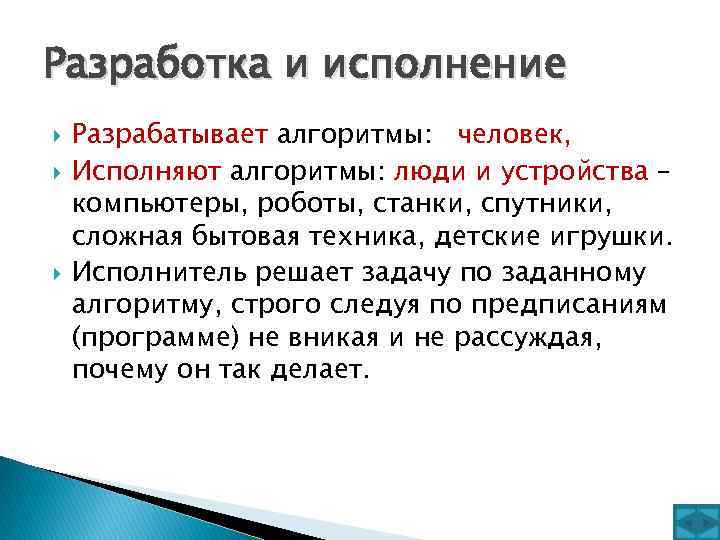 Разработка и исполнение

Разрабатывает алгоритмы: человек,

Исполняют алгоритмы: люди и устройства – компьютеры, роботы, станки, спутники, сложная бытовая техника, детские игрушки.

Исполнитель решает задачу по заданному алгоритму, строго следуя по предписаниям (программе) не вникая и не рассуждая, почему он так делает.